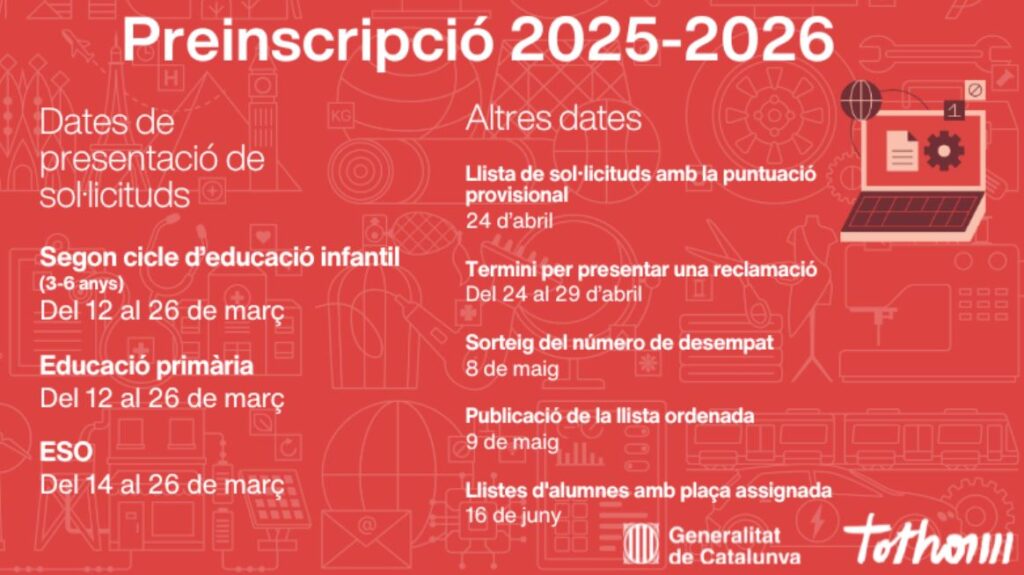 Preinscripció 2025-2026

Dates de presentació de sol·licituds

Segon cicle d'educació infantil (3-6 anys)
Del 12 al 26 de març

Educació primària
Del 12 al 26 de març

ESO
Del 14 al 26 de març

Altres dates

Llista de sol·licituds amb la puntuació provisional
24 d'abril

Termini per presentar una reclamació
Del 24 al 29 d'abril

Sorteig del número de desempat
8 de maig

Publicació de la llista ordenada
9 de maig

Llistes d'alumnes amb plaça assignada
16 de juny

Generalitat de Catalunya

tothom